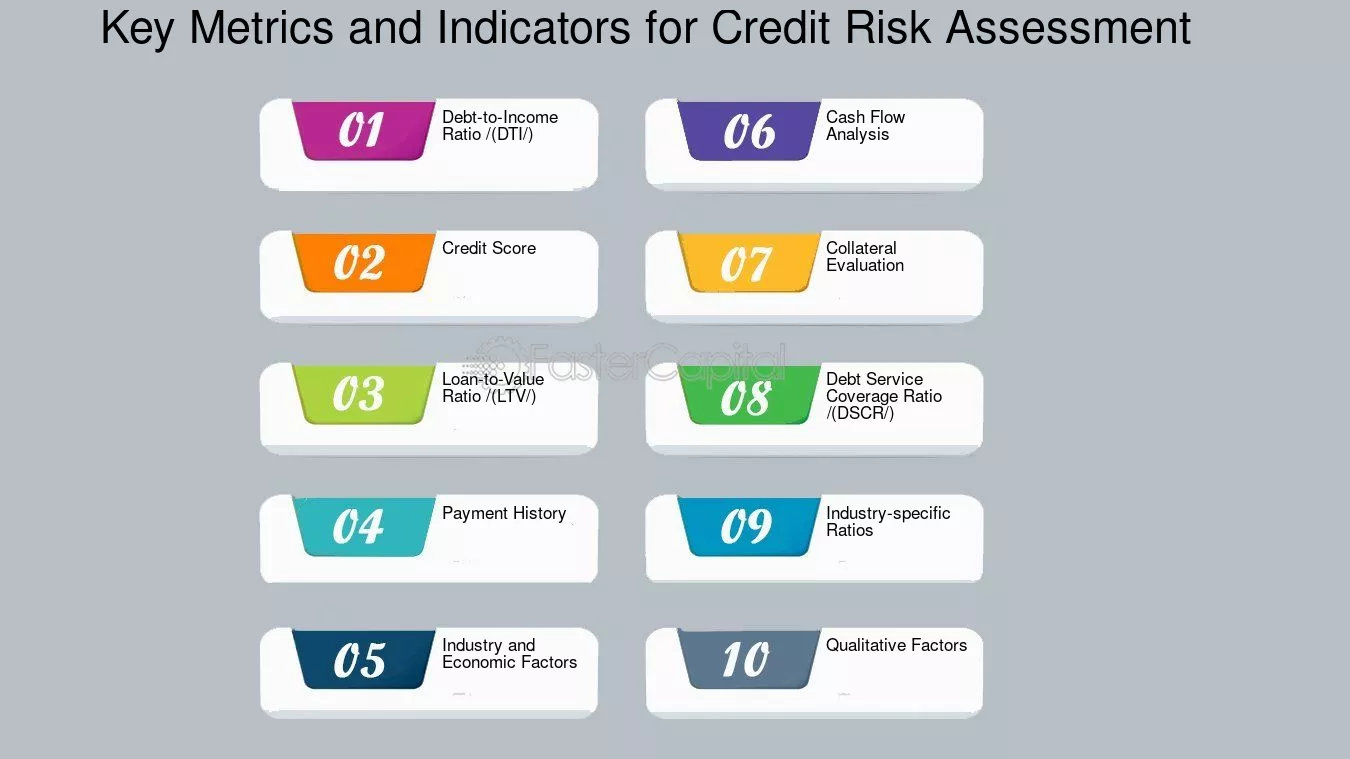 Key Metrics and Indicators for Credit Risk Assessment

01 Debt-to-Income Ratio /(DTI/)

02 Credit Score

03 Loan-to-Value Ratio /(LTV/)

04 Payment History

05 Industry and Economic Factors

06 Cash Flow Analysis

07 Collateral Evaluation

08 Debt Service Coverage Ratio /(DSCR/)

09 Industry-specific Ratios

10 Qualitative Factors

FasterCapital